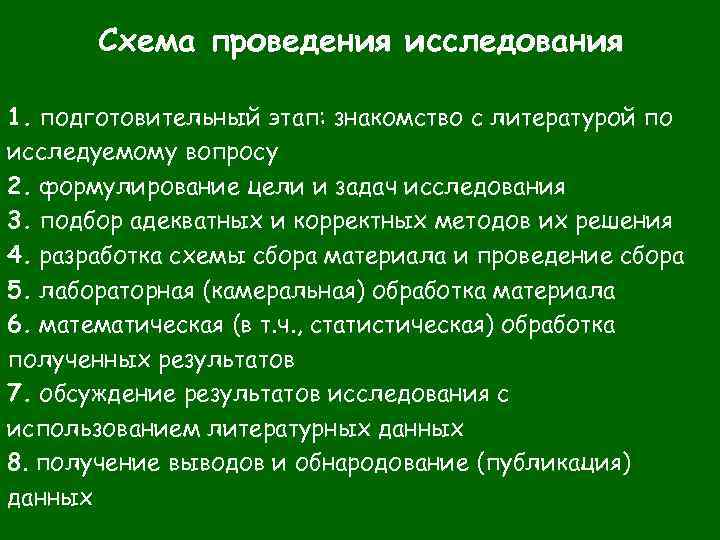 Схема проведения исследования

1. подготовительный этап: знакомство с литературой по исследуемому вопросу
2. формулирование цели и задач исследования
3. подбор адекватных и корректных методов их решения
4. разработка схемы сбора материала и проведение сбора
5. лабораторная (камеральная) обработка материала
6. математическая (в т.ч., статистическая) обработка полученных результатов
7. обсуждение результатов исследования с использованием литературных данных
8. получение выводов и обнародование (публикация) данных